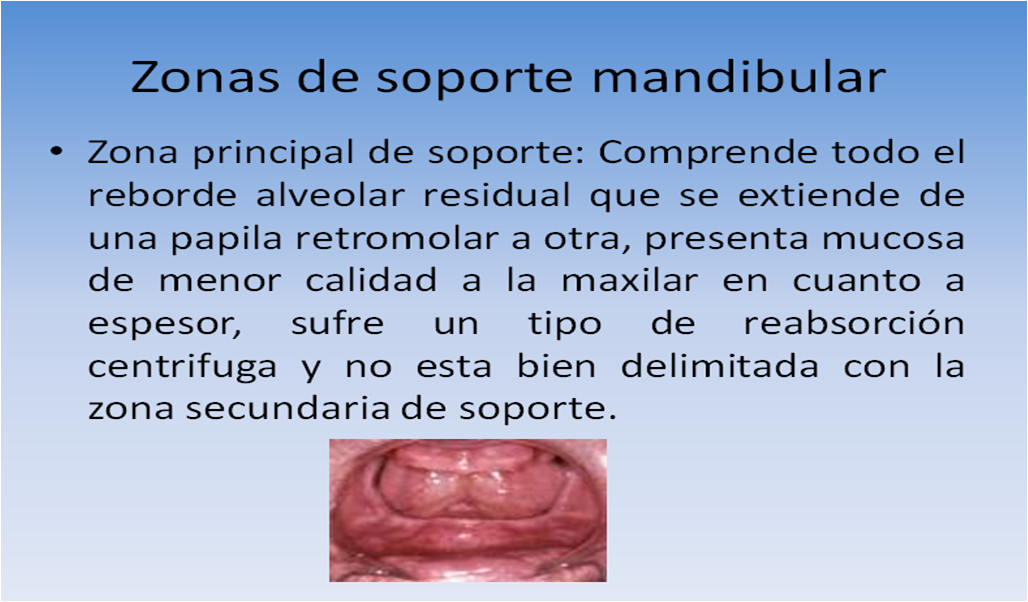 Zonas de soporte mandibular

• Zona principal de soporte: Comprende todo el reborde alveolar residual que se extiende de una papila retromolar a otra, presenta mucosa de menor calidad a la maxilar en cuanto a espesor, sufre un tipo de reabsorción centrifuga y no esta bien delimitada con la zona secundaria de soporte.